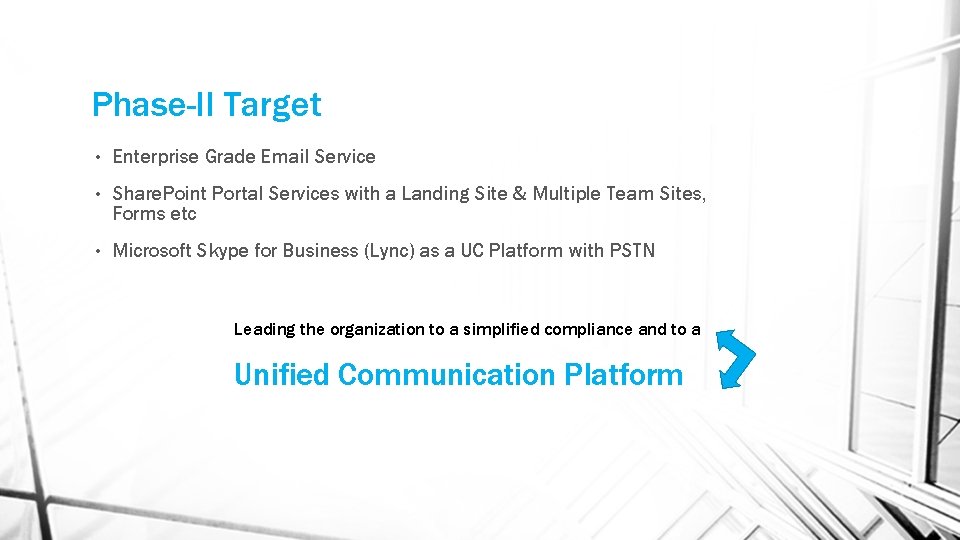 Phase-II Target

• Enterprise Grade Email Service

• SharePoint Portal Services with a Landing Site & Multiple Team Sites, Forms etc

• Microsoft Skype for Business (Lync) as a UC Platform with PSTN

Leading the organization to a simplified compliance and to a

Unified Communication Platform